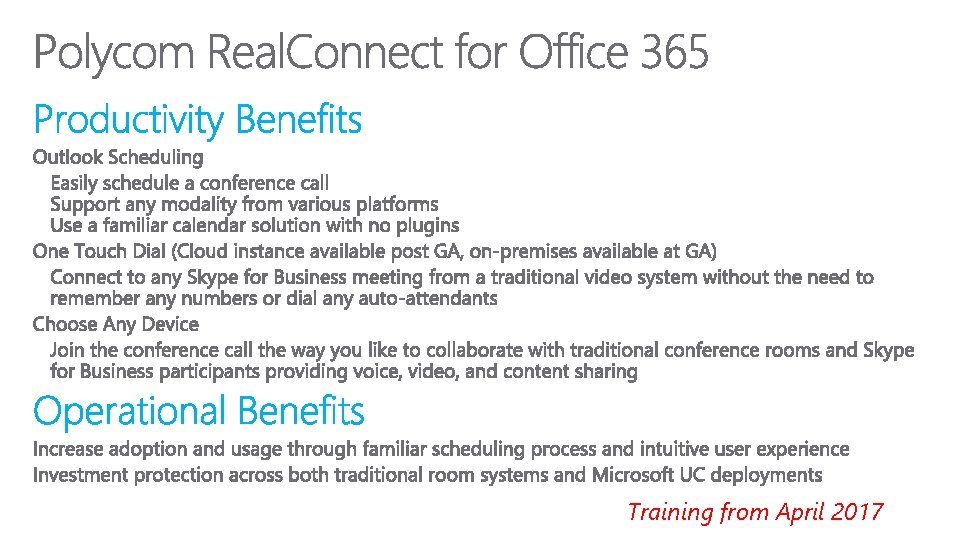 Polycom RealConnect for Office 365

Productivity Benefits

Outlook Scheduling

Easily schedule a conference call

Support any modality from various platforms

Use a familiar calendar solution with no plugins

One Touch Dial (Cloud instance available post GA, on-premises available at GA)

Connect to any Skype for Business meeting from a traditional video system without the need to remember any numbers or dial any auto-attendants

Choose Any Device

Join the conference call the way you like to collaborate with traditional conference rooms and Skype for Business participants providing voice, video, and content sharing

Operational Benefits

Increase adoption and usage through familiar scheduling process and intuitive user experience

Investment protection across both traditional room systems and Microsoft UC deployments

Training from April 2017